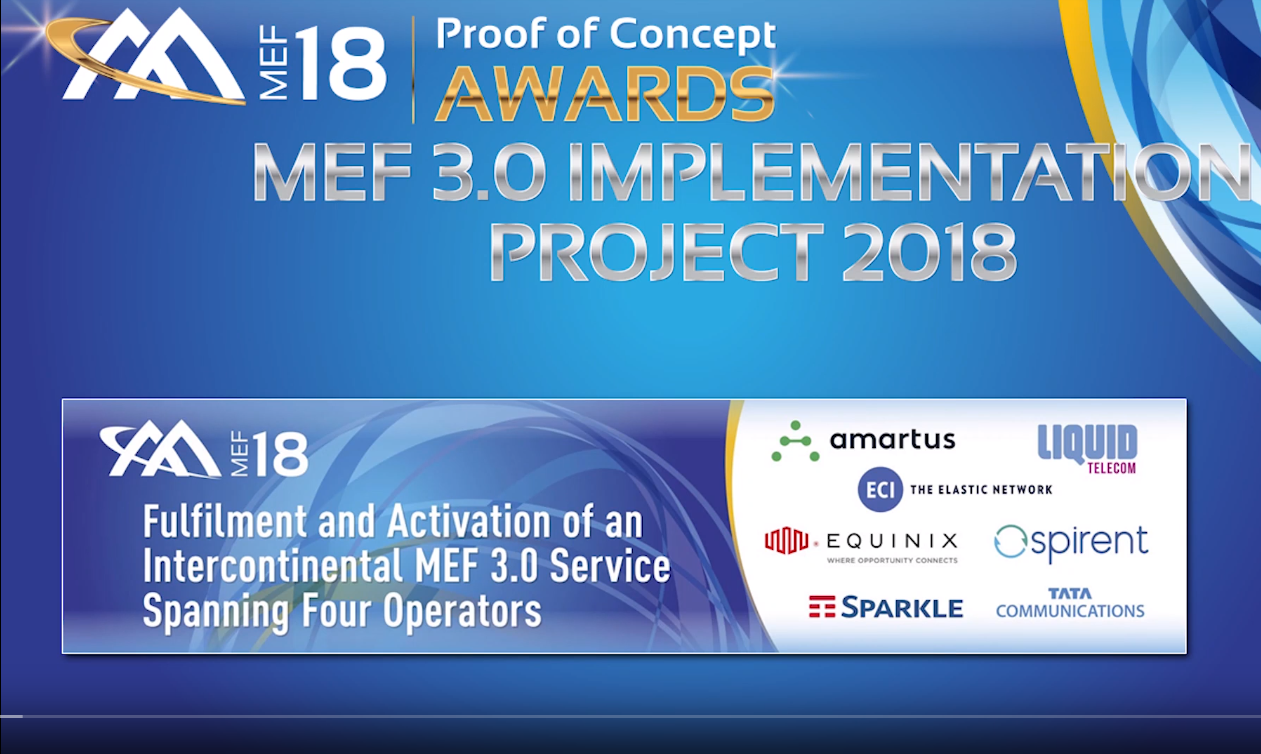 MEF 18 Proof of Concept
AWARDS
MEF 3.0 IMPLEMENTATION PROJECT 2018

MEF 18
Fulfilment and Activation of an Intercontinental MEF 3.0 Service Spanning Four Operators

amartus
LIQUID TELECOM
ECI THE ELASTIC NETWORK
EQUINIX WHERE OPPORTUNITY CONNECTS
spirent
SPARKLE
TATA COMMUNICATIONS